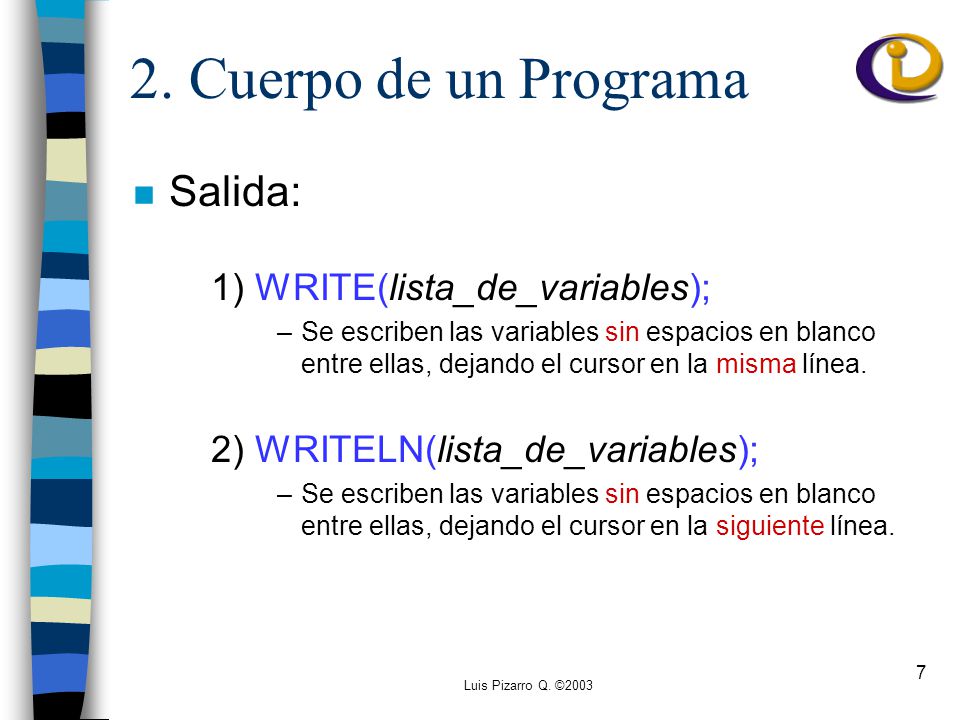 2. Cuerpo de un Programa

Salida:

1) WRITE(lista_de_variables);

– Se escriben las variables sin espacios en blanco entre ellas, dejando el cursor en la misma línea.

2) WRITELN(lista_de_variables);

– Se escriben las variables sin espacios en blanco entre ellas, dejando el cursor en la siguiente línea.

Luis Pizarro Q. ©2003

7